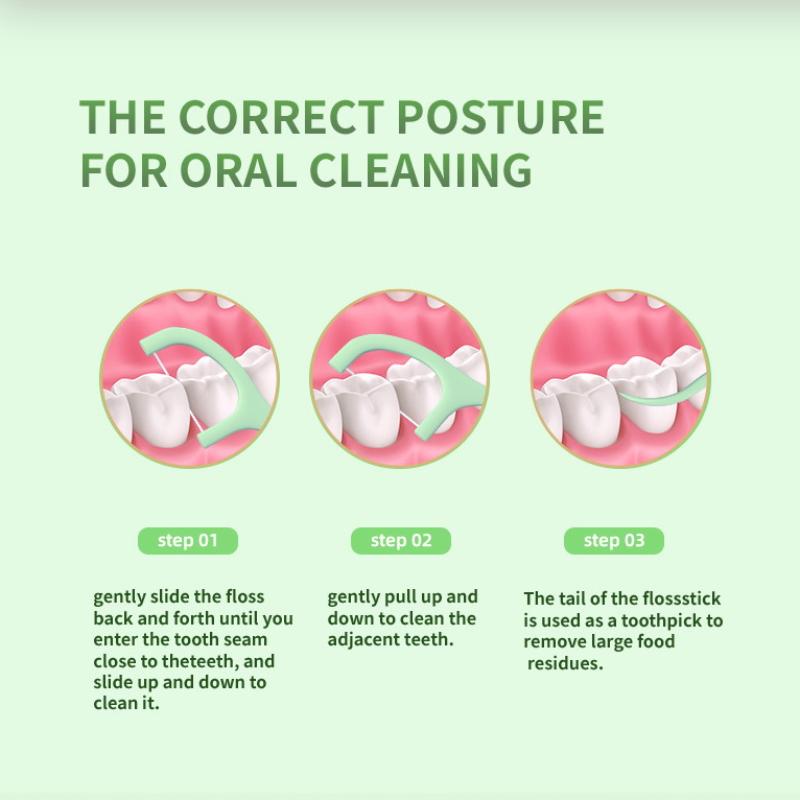 THE CORRECT POSTURE FOR ORAL CLEANING

step 01

gently slide the floss back and forth until you enter the tooth seam close to theteeth, and slide up and down to clean it.

step 02

gently pull up and down to clean the adjacent teeth.

step 03

The tail of the flossstick is used as a toothpick to remove large food residues.